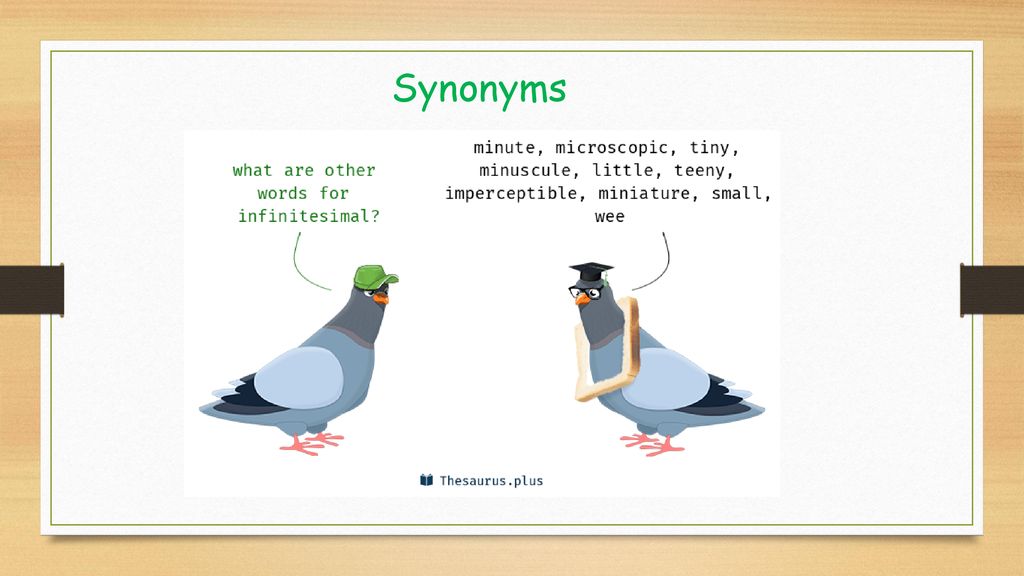 Synonyms

what are other words for infinitesimal?

minute, microscopic, tiny, minuscule, little, teeny, imperceptible, miniature, small, wee

Thesaurus.plus